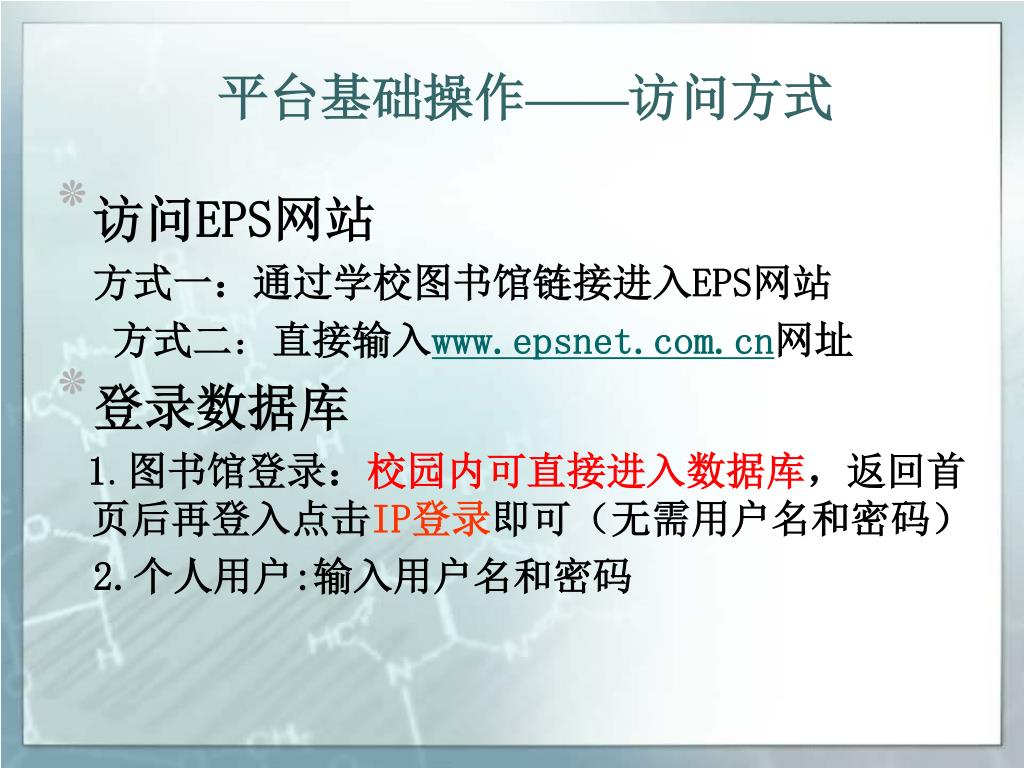 平台基础操作——访问方式

访问EPS网站

方式一：通过学校图书馆链接进入EPS网站

方式二：直接输入www.epsnet.com.cn网址

登录数据库

1.图书馆登录：校园内可直接进入数据库，返回首页后再登入点击IP登录即可（无需用户名和密码）

2.个人用户:输入用户名和密码